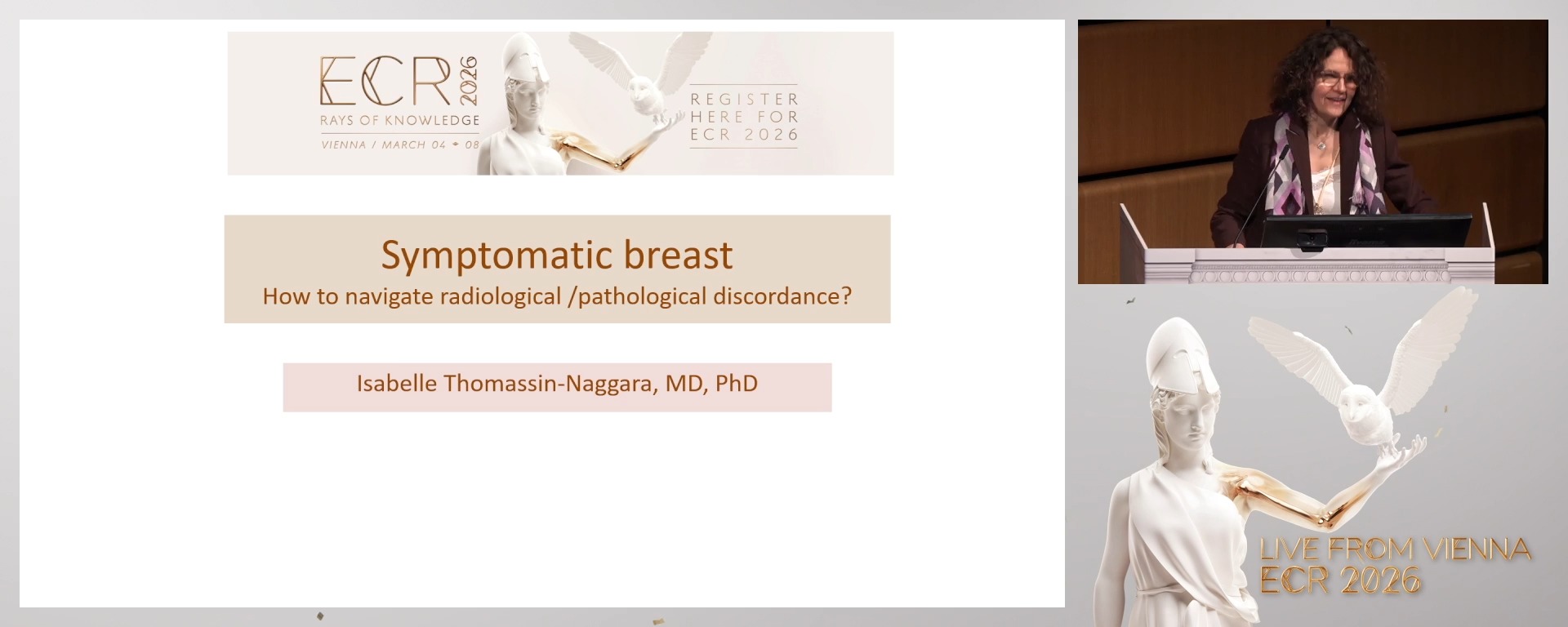 ECR 2026
RAYS OF KNOWLEDGE
VIENNA / MARCH 04 • 08

REGISTER HERE FOR ECR 2026

Symptomatic breast
How to navigate radiological /pathological discordance?

Isabelle Thomassin-Naggara, MD, PhD

LIVE FROM VIENNA
ECR 2026